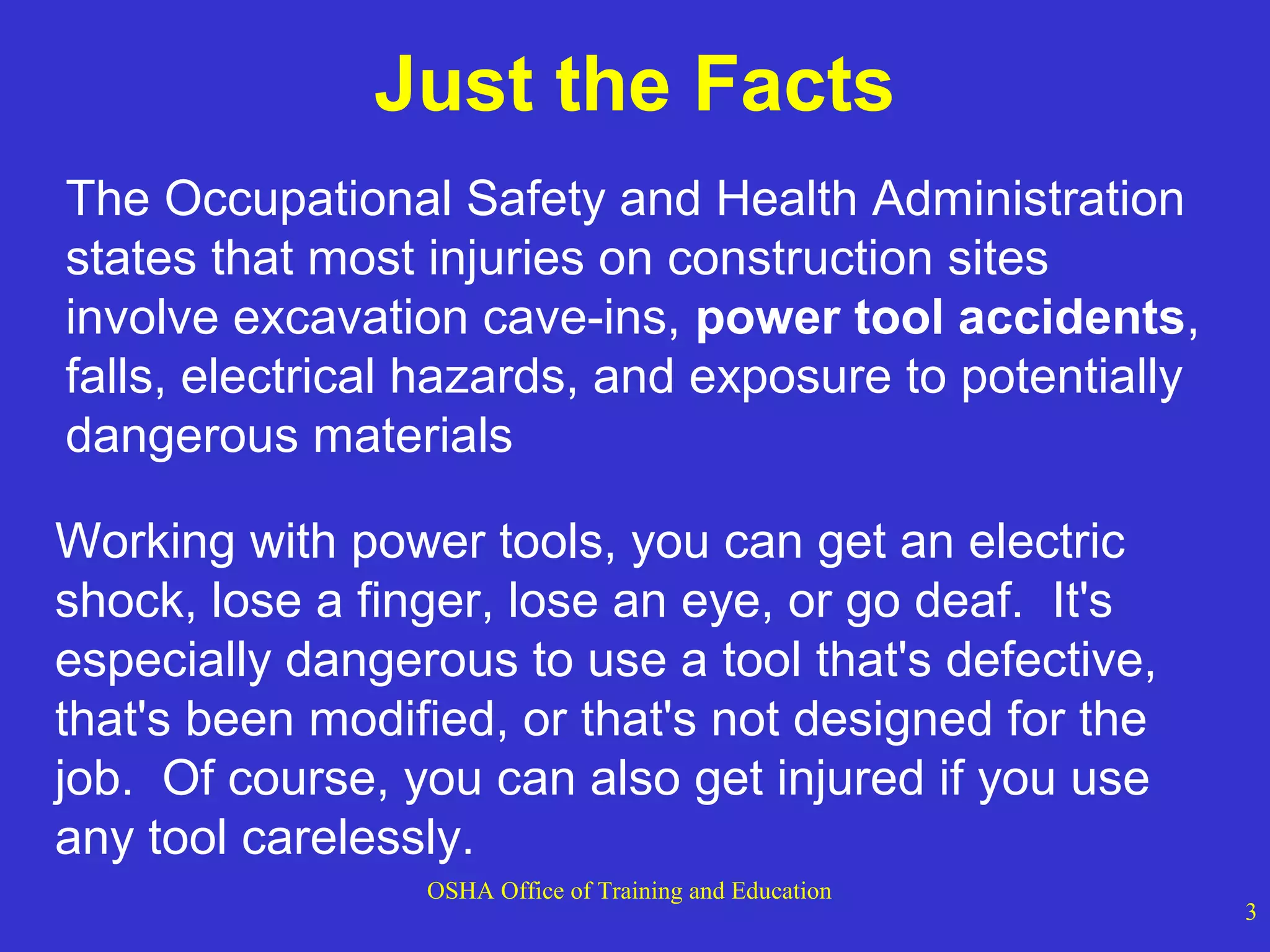 Just the Facts

The Occupational Safety and Health Administration states that most injuries on construction sites involve excavation cave-ins, power tool accidents, falls, electrical hazards, and exposure to potentially dangerous materials

Working with power tools, you can get an electric shock, lose a finger, lose an eye, or go deaf. It's especially dangerous to use a tool that's defective, that's been modified, or that's not designed for the job. Of course, you can also get injured if you use any tool carelessly.

OSHA Office of Training and Education

3